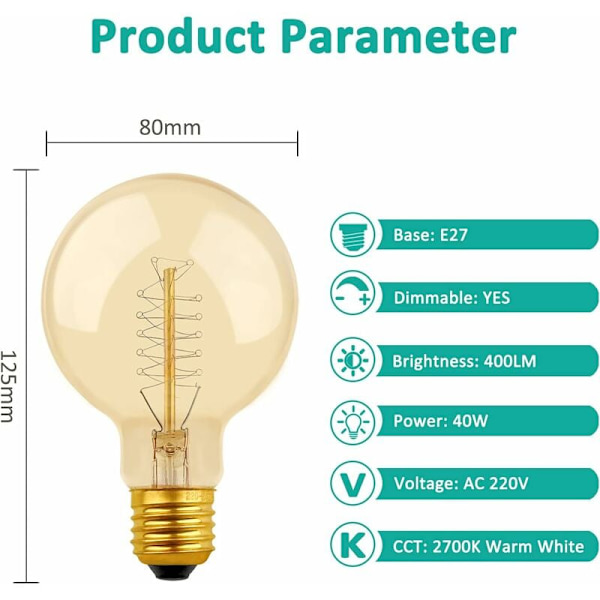 Product Parameter

80mm

125mm

Base: E27

Dimmable: YES

Brightness: 400LM

Power: 40W

V

Voltage: AC 220V

K

CCT: 2700K Warm White